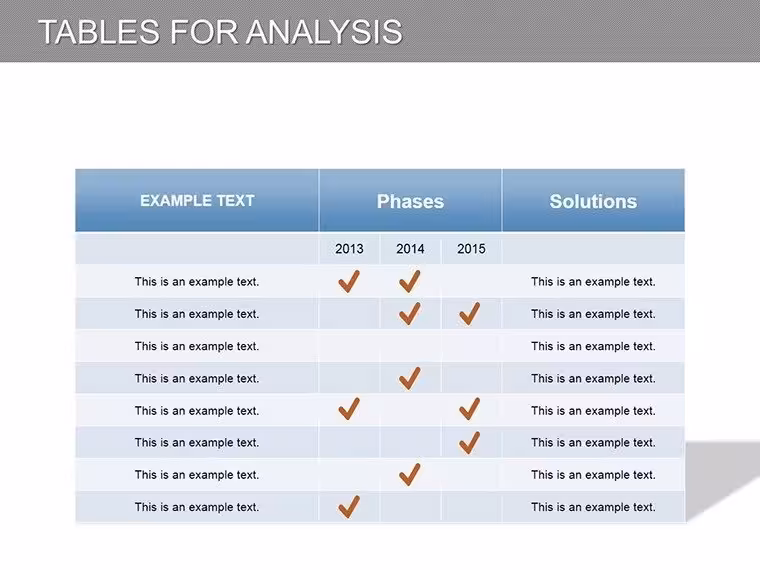 TABLES FOR ANALYSIS

| EXAMPLE TEXT | Phases | | | Solutions |
|---|---|---|---|---|
| | 2013 | 2014 | 2015 | |
| This is an example text. | ✓ | ✓ | | This is an example text. |
| This is an example text. | | ✓ | ✓ | This is an example text. |
| This is an example text. | | | | This is an example text. |
| This is an example text. | | ✓ | | This is an example text. |
| This is an example text. | ✓ | | ✓ | This is an example text. |
| This is an example text. | | | ✓ | This is an example text. |
| This is an example text. | | ✓ | | This is an example text. |
| This is an example text. | ✓ | | | This is an example text. |